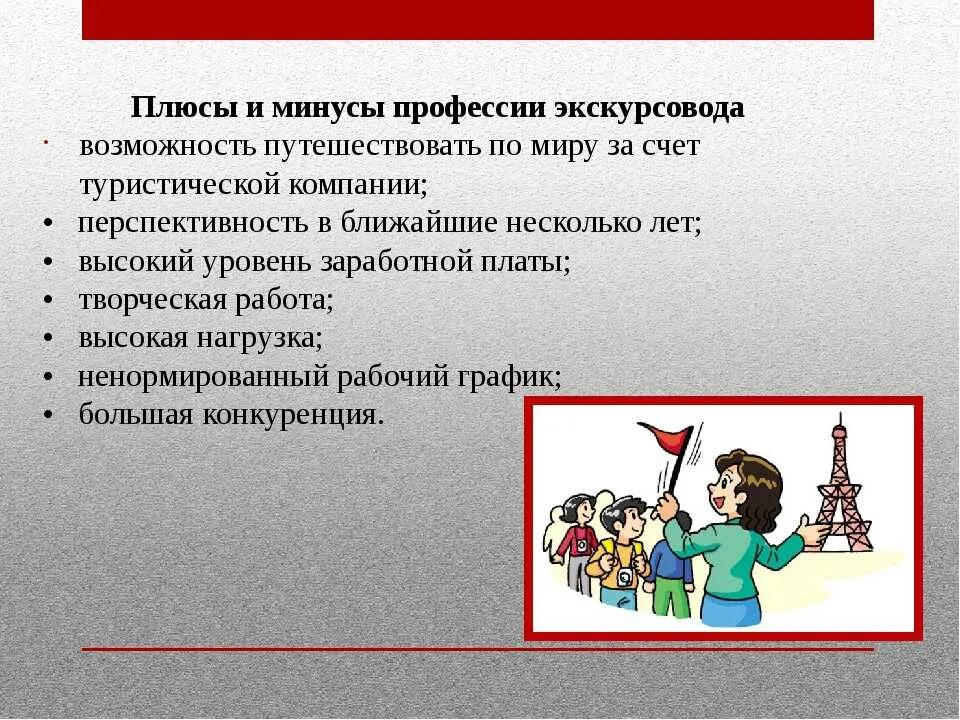 Плюсы и минусы профессии экскурсовода

· возможность путешествовать по миру за счет туристической компании;
• перспективность в ближайшие несколько лет;
• высокий уровень заработной платы;
• творческая работа;
• высокая нагрузка;
• ненормированный рабочий график;
• большая конкуренция.